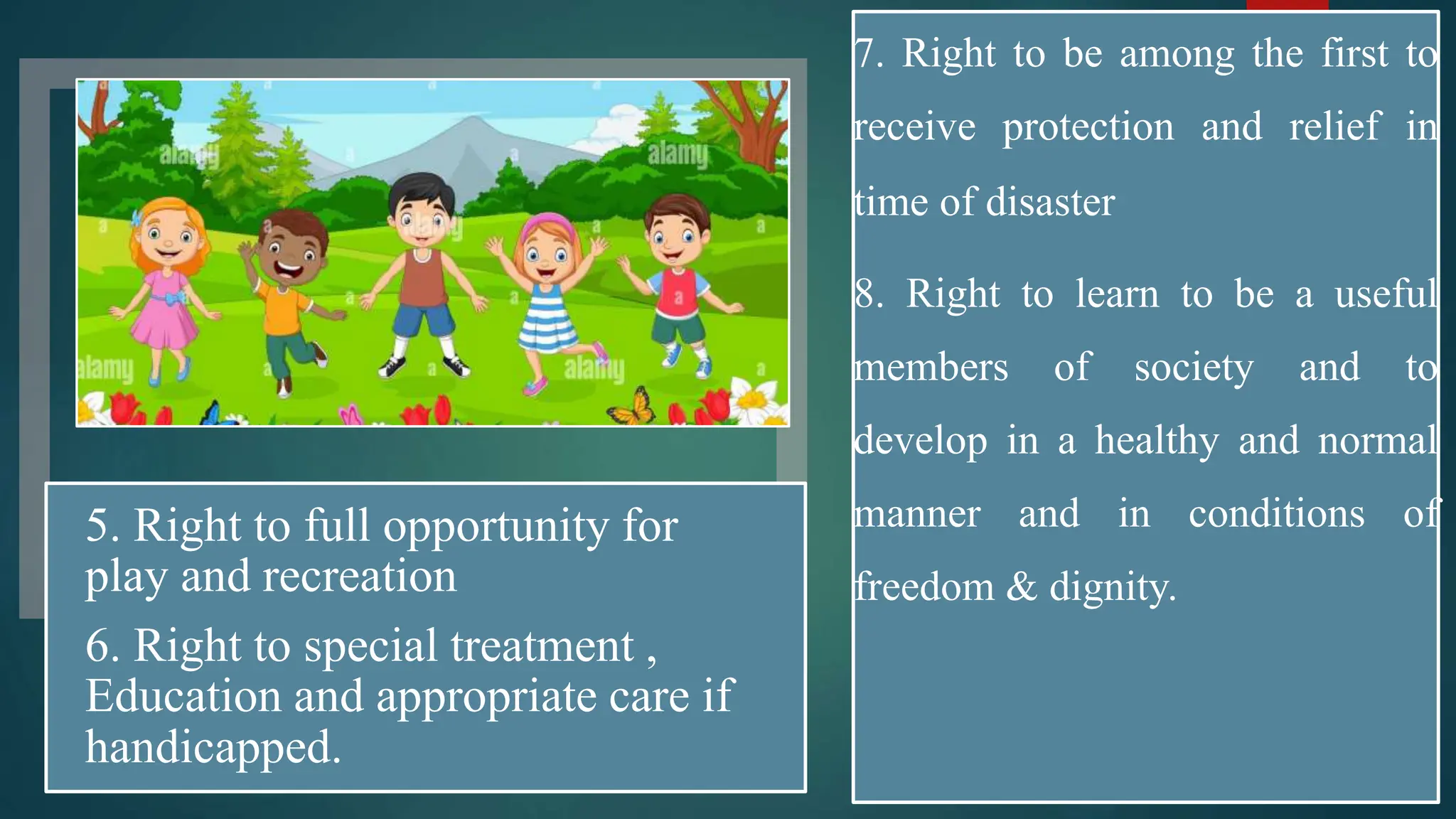 alamy

alamy

alamy

alamy

alamy

5. Right to full opportunity for play and recreation

6. Right to special treatment , Education and appropriate care if handicapped.

7. Right to be among the first to receive protection and relief in time of disaster

8. Right to learn to be a useful members of society and to develop in a healthy and normal manner and in conditions of freedom & dignity.